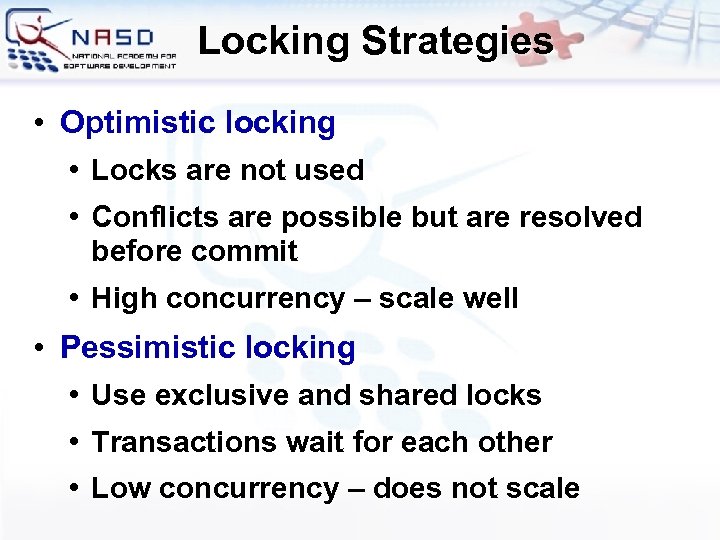 NASD
NATIONAL ACADEMY FOR SOFTWARE DEVELOPMENT

Locking Strategies

• Optimistic locking
  • Locks are not used
  • Conflicts are possible but are resolved before commit
  • High concurrency – scale well
• Pessimistic locking
  • Use exclusive and shared locks
  • Transactions wait for each other
  • Low concurrency – does not scale